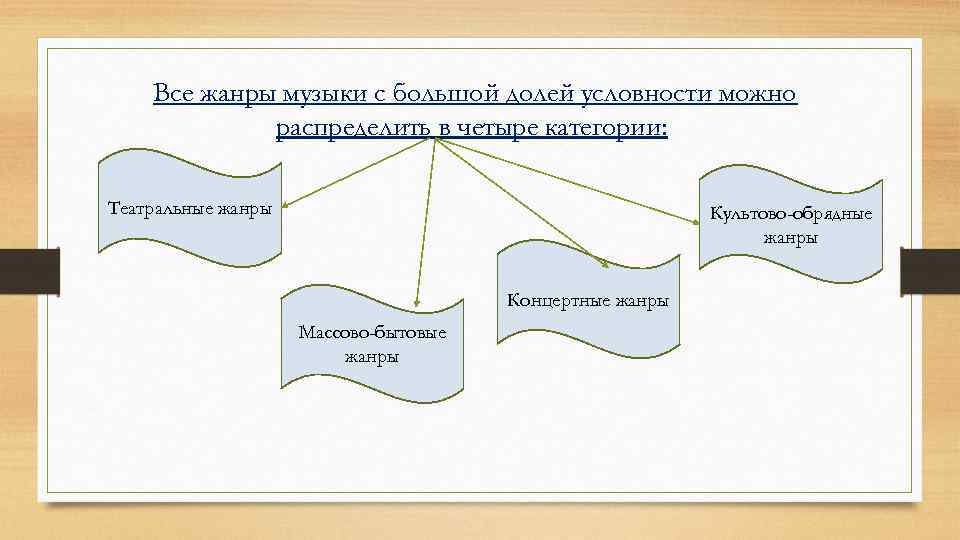 Все жанры музыки с большой долей условности можно распределить в четыре категории:

Театральные жанры

Массово-бытовые жанры

Концертные жанры

Культово-обрядные жанры